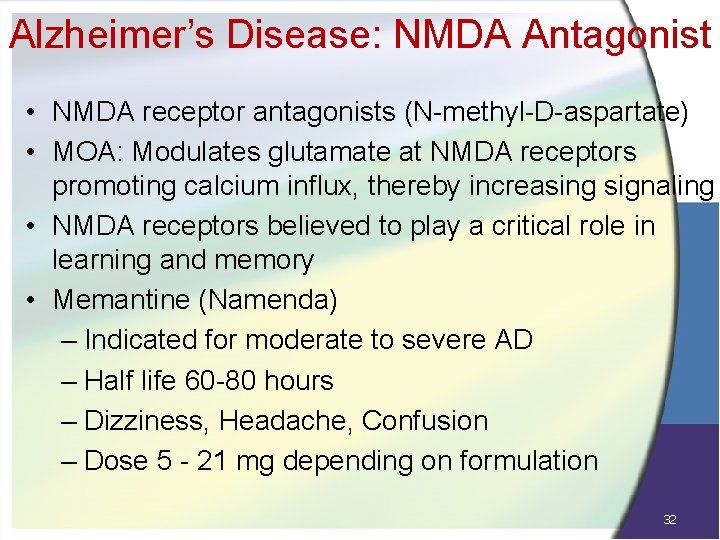 Alzheimer's Disease: NMDA Antagonist

• NMDA receptor antagonists (N-methyl-D-aspartate)
• MOA: Modulates glutamate at NMDA receptors promoting calcium influx, thereby increasing signaling
• NMDA receptors believed to play a critical role in learning and memory
• Memantine (Namenda)
– Indicated for moderate to severe AD
– Half life 60-80 hours
– Dizziness, Headache, Confusion
– Dose 5 - 21 mg depending on formulation

32